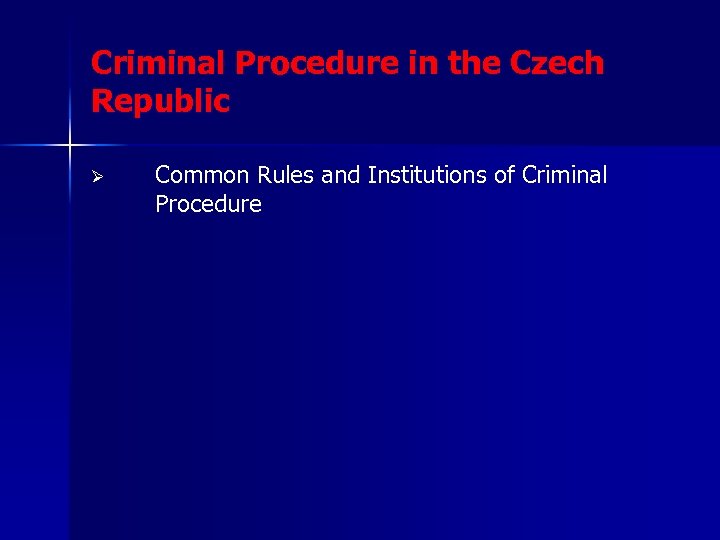 Criminal Procedure in the Czech Republic

➢ Common Rules and Institutions of Criminal Procedure